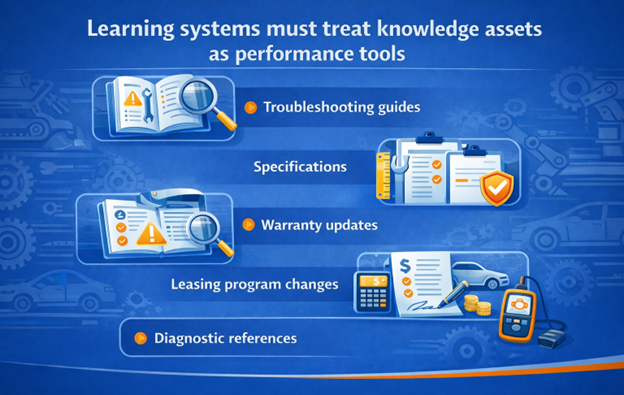 Learning systems must treat knowledge assets as performance tools

Troubleshooting guides

Specifications

Warranty updates

Leasing program changes

Diagnostic references